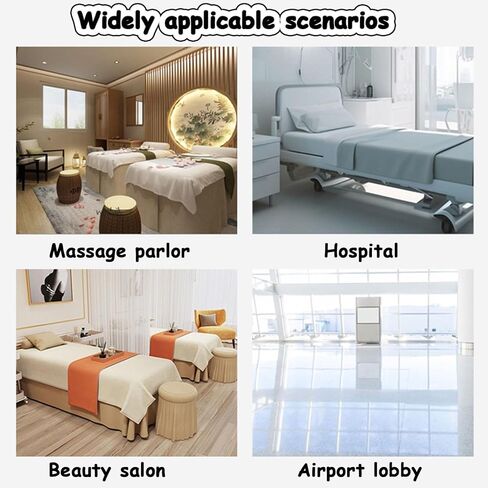 Widely applicable scenarios

Massage parlor

Hospital

Beauty salon

Airport lobby